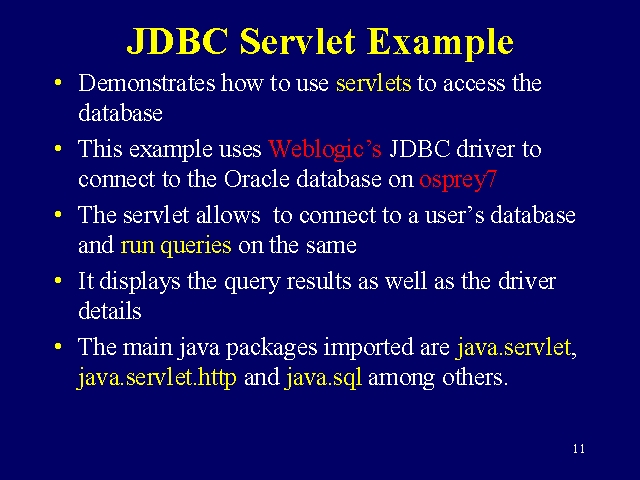 JDBC Servlet Example

• Demonstrates how to use servlets to access the database

• This example uses Weblogic's JDBC driver to connect to the Oracle database on osprey7

• The servlet allows to connect to a user's database and run queries on the same

• It displays the query results as well as the driver details

• The main java packages imported are java.servlet, java.servlet.http and java.sql among others.

11